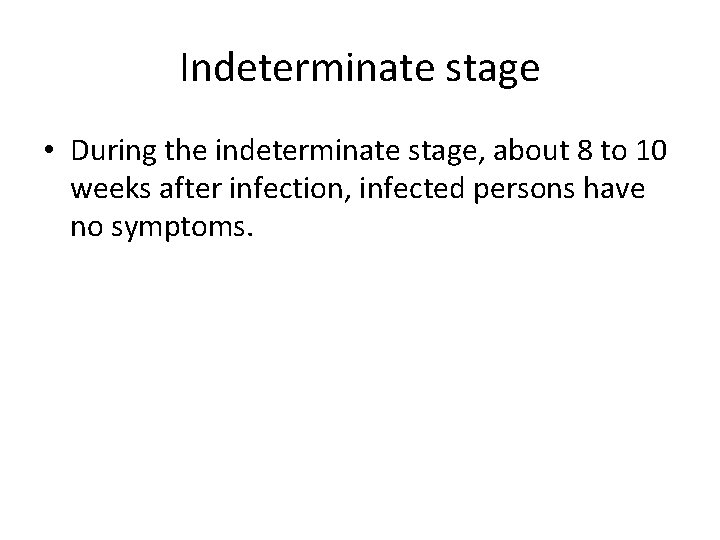 Indeterminate stage

• During the indeterminate stage, about 8 to 10 weeks after infection, infected persons have no symptoms.